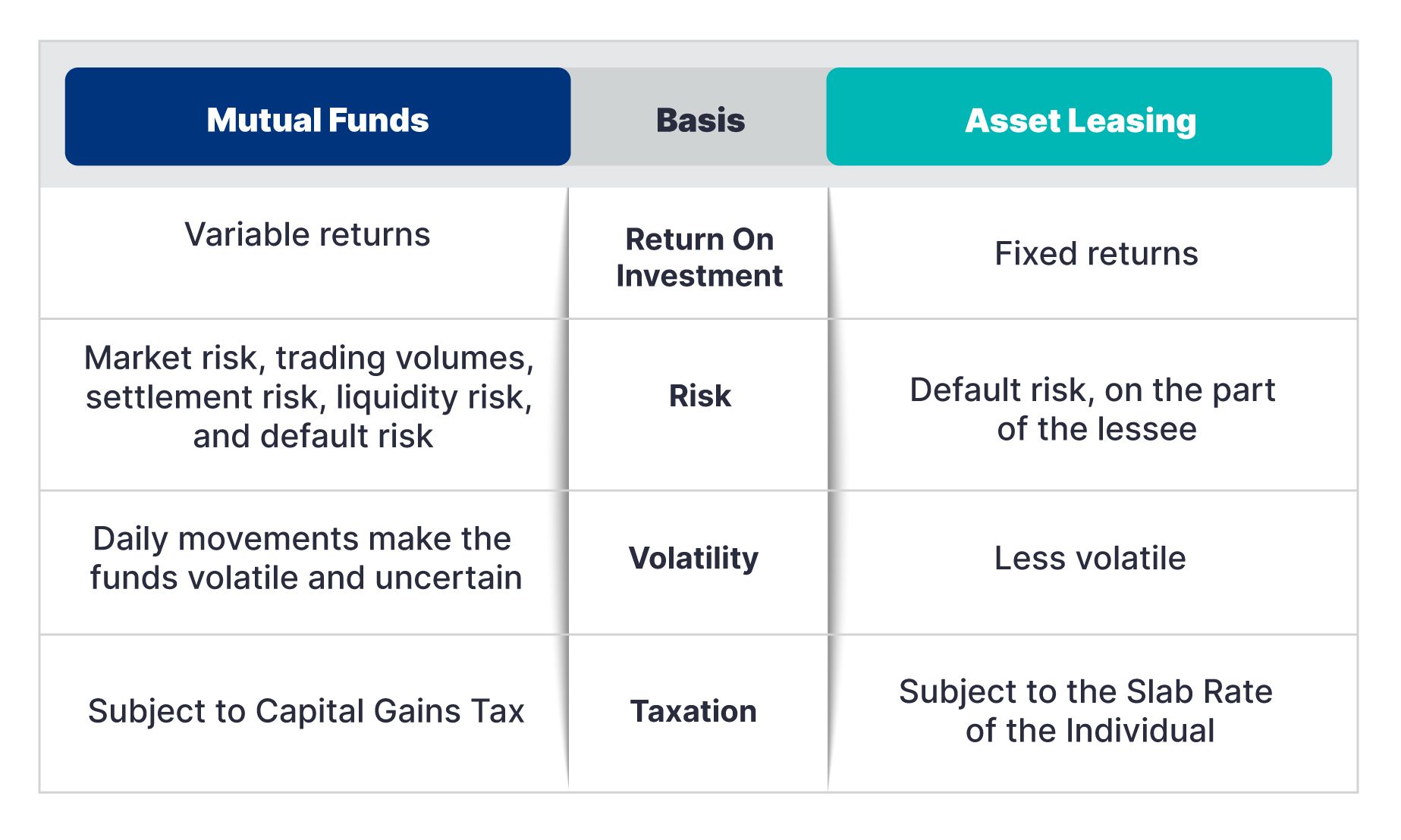 | Mutual Funds | Basis | Asset Leasing |
|---|---|---|
| Variable returns | Return On Investment | Fixed returns |
| Market risk, trading volumes, settlement risk, liquidity risk, and default risk | Risk | Default risk, on the part of the lessee |
| Daily movements make the funds volatile and uncertain | Volatility | Less volatile |
| Subject to Capital Gains Tax | Taxation | Subject to the Slab Rate of the Individual |